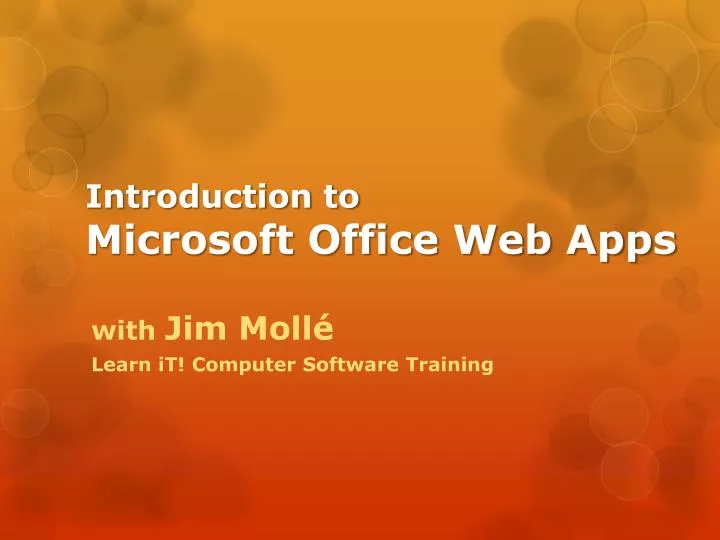 Introduction to
Microsoft Office Web Apps

with Jim Mollé
Learn iT! Computer Software Training